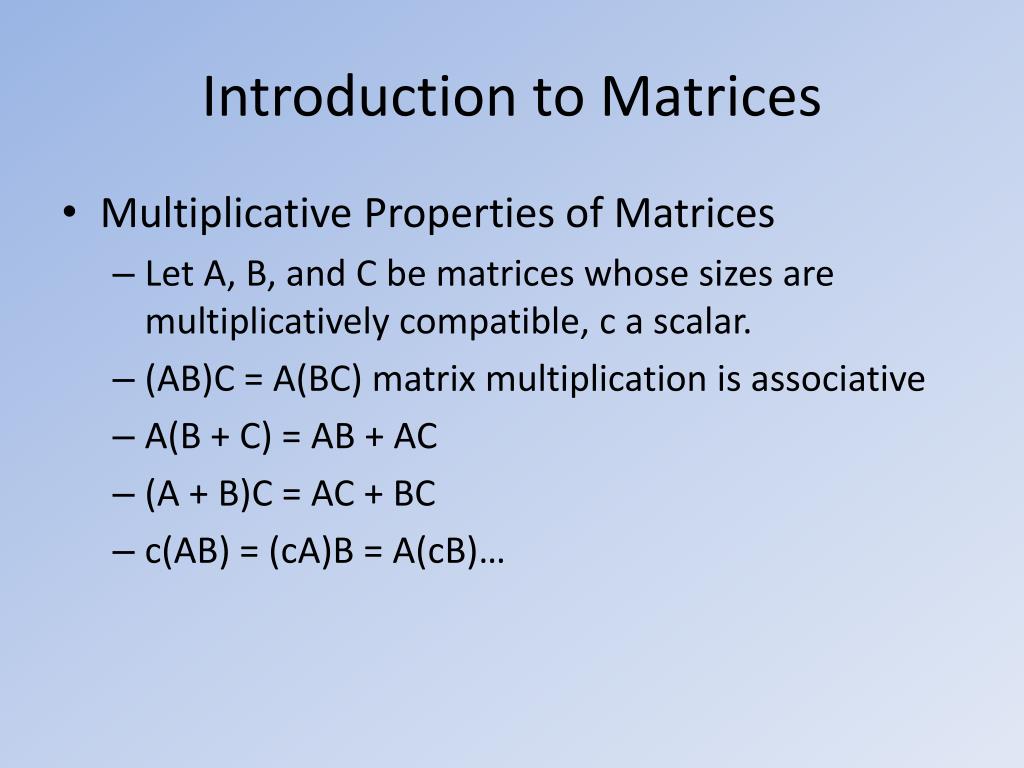 Introduction to Matrices

• Multiplicative Properties of Matrices
– Let A, B, and C be matrices whose sizes are multiplicatively compatible, c a scalar.
– $(AB)C = A(BC)$ matrix multiplication is associative
– $A(B + C) = AB + AC$
– $(A + B)C = AC + BC$
– $c(AB) = (cA)B = A(cB)$…